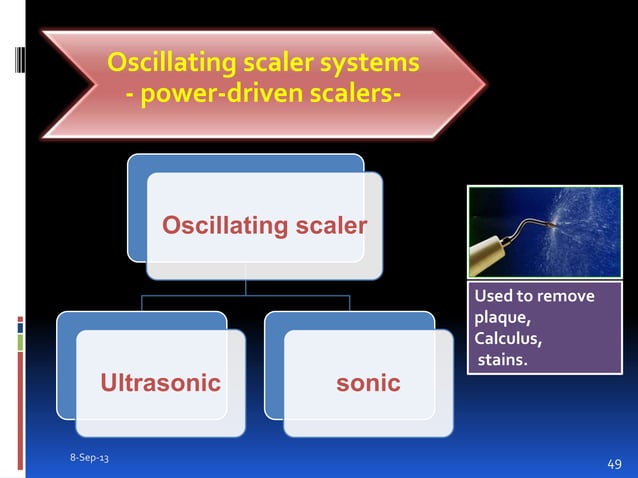 Oscillating scaler systems
- power-driven scalers-

Oscillating scaler

Ultrasonic

sonic

Used to remove plaque,
Calculus,
stains.

8-Sep-13

49